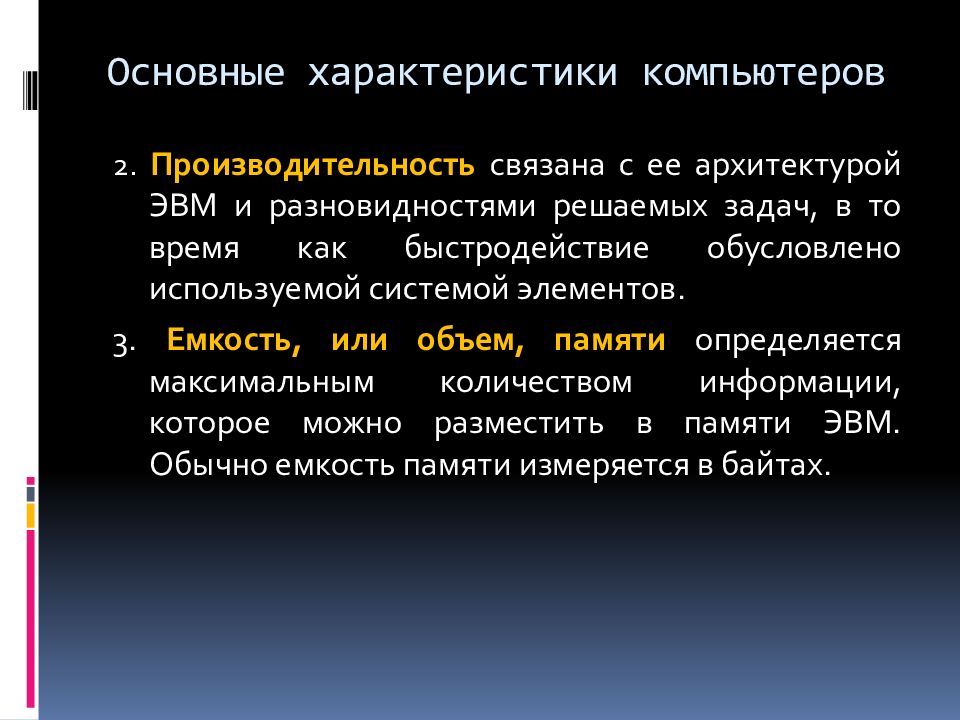 Основные характеристики компьютеров

2. Производительность связана с ее архитектурой ЭВМ и разновидностями решаемых задач, в то время как быстродействие обусловлено используемой системой элементов.

3. Емкость, или объем, памяти определяется максимальным количеством информации, которое можно разместить в памяти ЭВМ. Обычно емкость памяти измеряется в байтах.